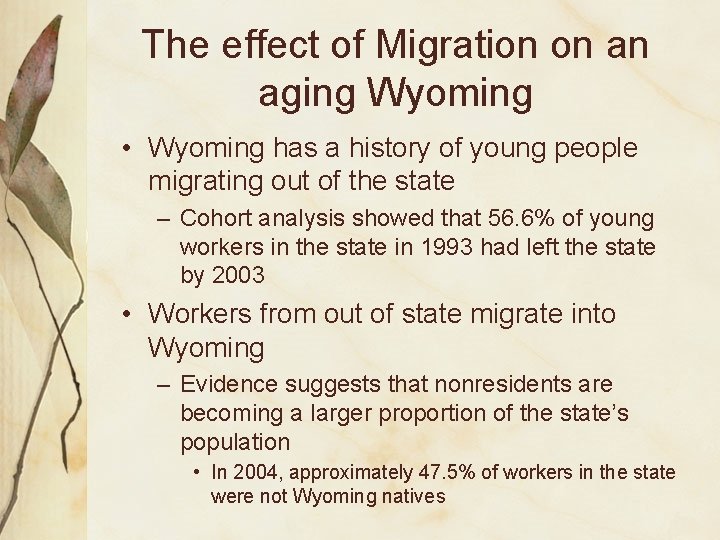 The effect of Migration on an aging Wyoming

• Wyoming has a history of young people migrating out of the state

– Cohort analysis showed that 56.6% of young workers in the state in 1993 had left the state by 2003

• Workers from out of state migrate into Wyoming

– Evidence suggests that nonresidents are becoming a larger proportion of the state's population

• In 2004, approximately 47.5% of workers in the state were not Wyoming natives